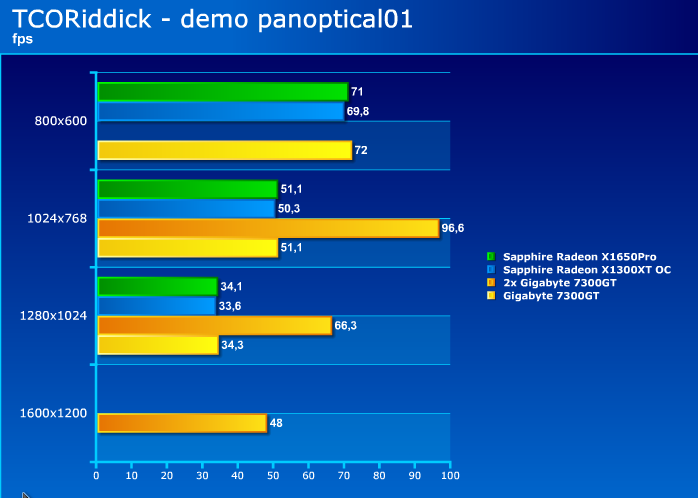 TCORiddick - demo panoptical01
fps

800x600
71
69,8
72

1024x768
51,1
50,3
96,6
51,1

1280x1024
34,1
33,6
66,3
34,3

1600x1200
48

0 10 20 30 40 50 60 70 80 90 100

Sapphire Radeon X1650Pro
Sapphire Radeon X1300XT OC
2x Gigabyte 7300GT
Gigabyte 7300GT